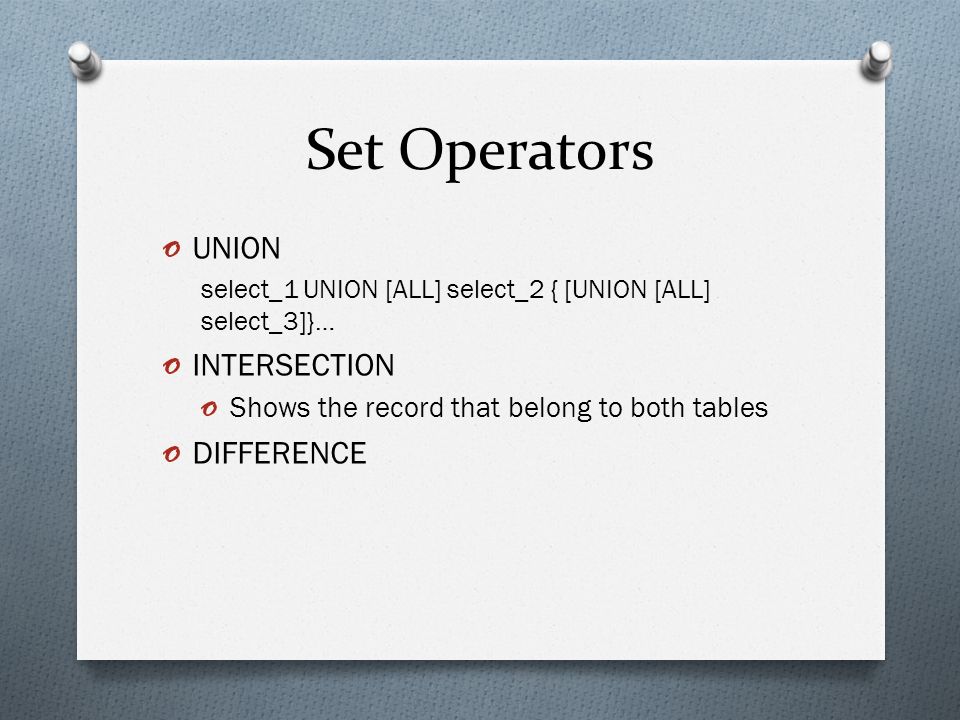 Set Operators

UNION

select_1 UNION [ALL] select_2 { [UNION [ALL] select_3]}…

INTERSECTION

Shows the record that belong to both tables

DIFFERENCE